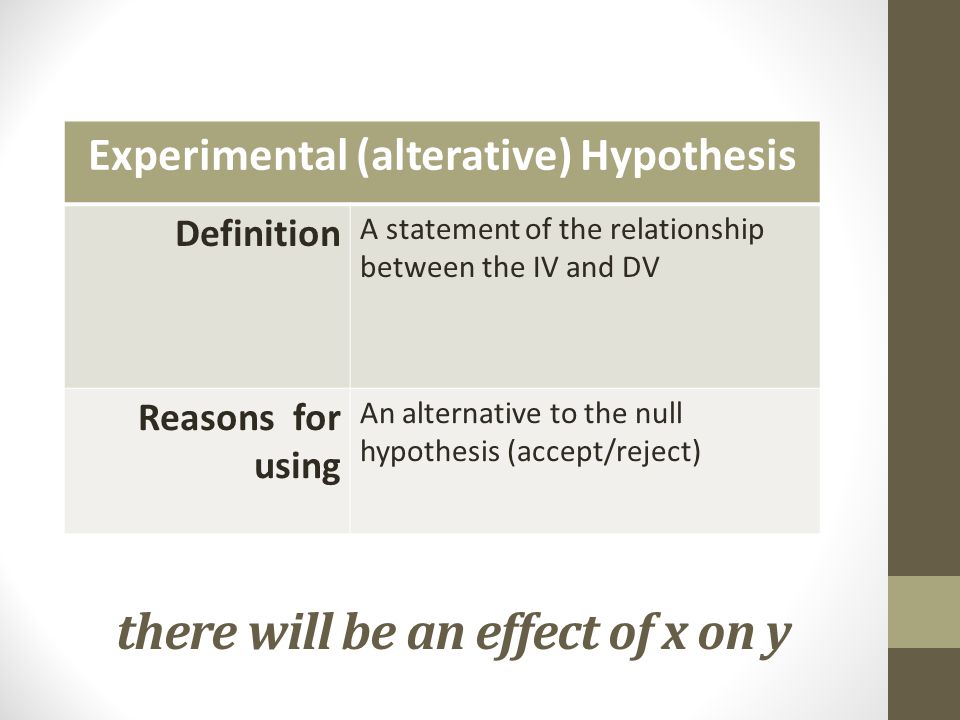 | Experimental (alterative) Hypothesis | |
|---|---|
| Definition | A statement of the relationship between the IV and DV |
| Reasons for using | An alternative to the null hypothesis (accept/reject) |

there will be an effect of x on y